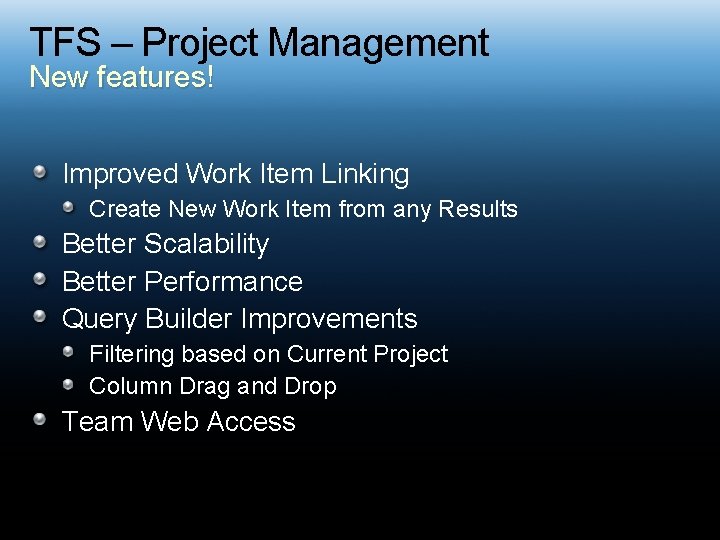 TFS – Project Management
New features!

Improved Work Item Linking
Create New Work Item from any Results
Better Scalability
Better Performance
Query Builder Improvements
Filtering based on Current Project
Column Drag and Drop
Team Web Access